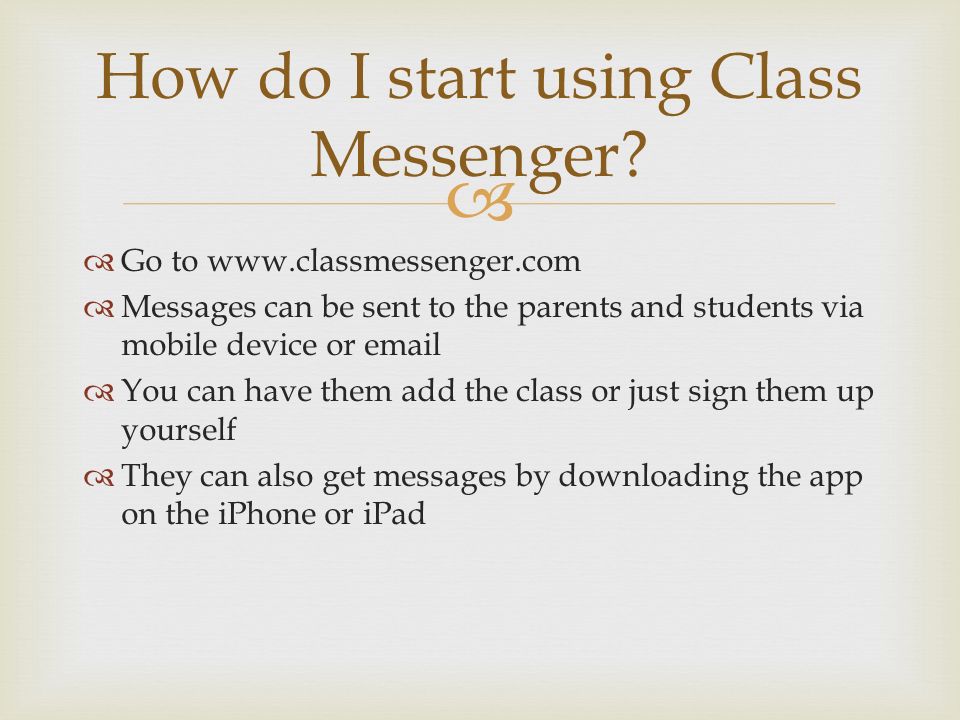 How do I start using Class Messenger?

Go to www.classmessenger.com

Messages can be sent to the parents and students via mobile device or email

You can have them add the class or just sign them up yourself

They can also get messages by downloading the app on the iPhone or iPad